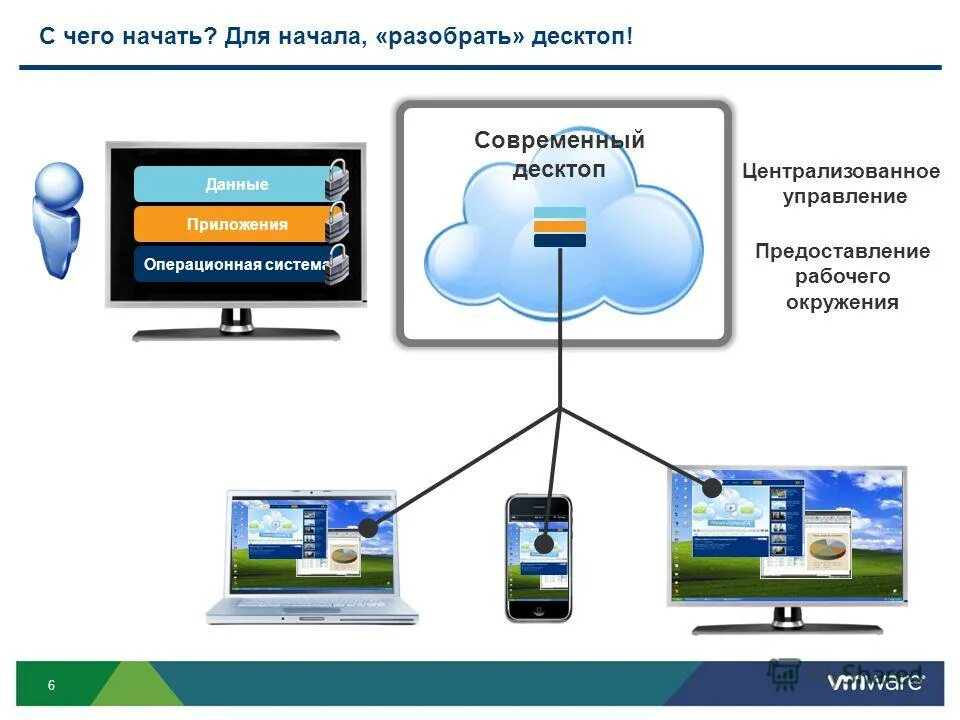 С чего начать? Для начала, «разобрать» десктоп!

Данные

Приложения

Операционная система

Современный десктоп

Централизованное управление

Предоставление рабочего окружения

6

Shared

vmware